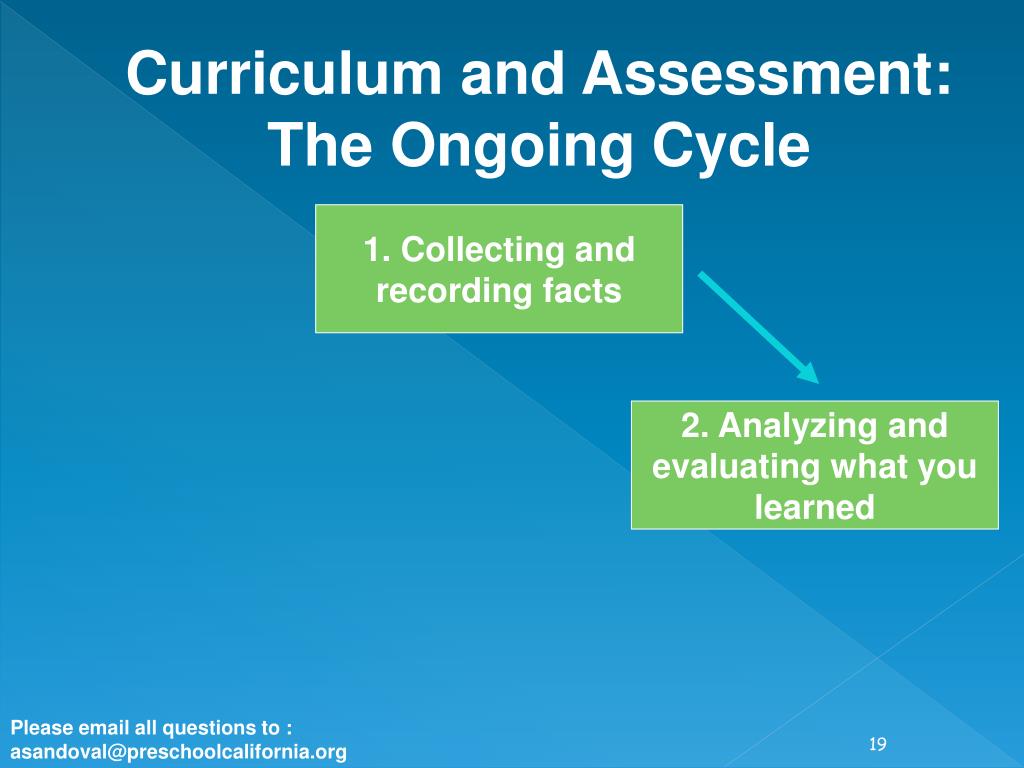 Curriculum and Assessment: The Ongoing Cycle

1. Collecting and recording facts

2. Analyzing and evaluating what you learned

Please email all questions to : asandoval@preschoolcalifornia.org

19